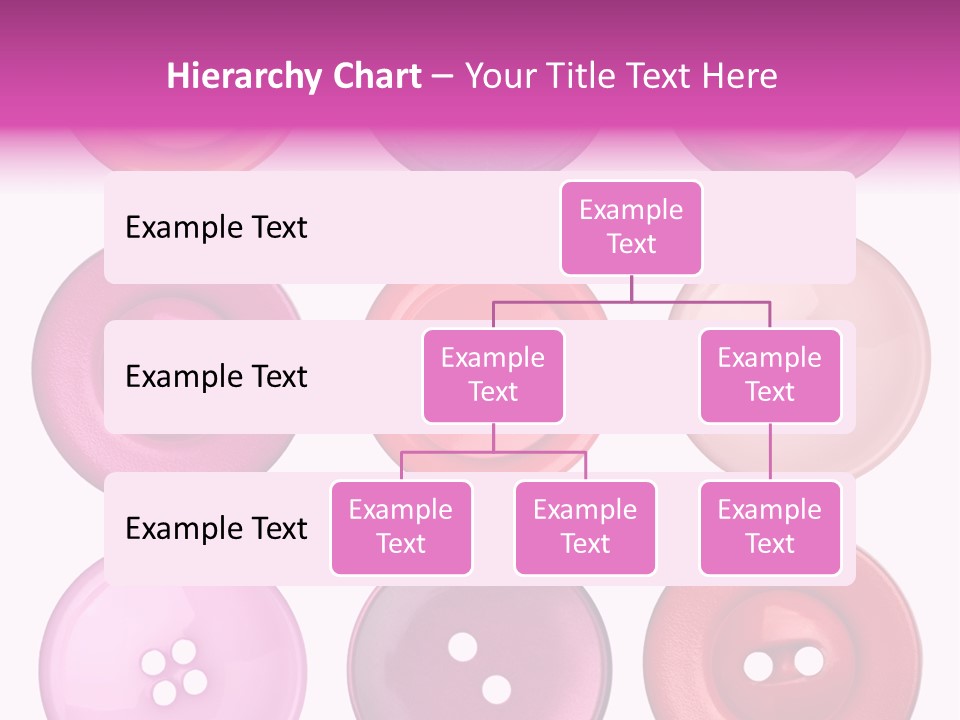 Hierarchy Chart – Your Title Text Here

Example Text

Example Text

Example Text

Example Text

Example Text

Example Text

Example Text

Example Text

Example Text